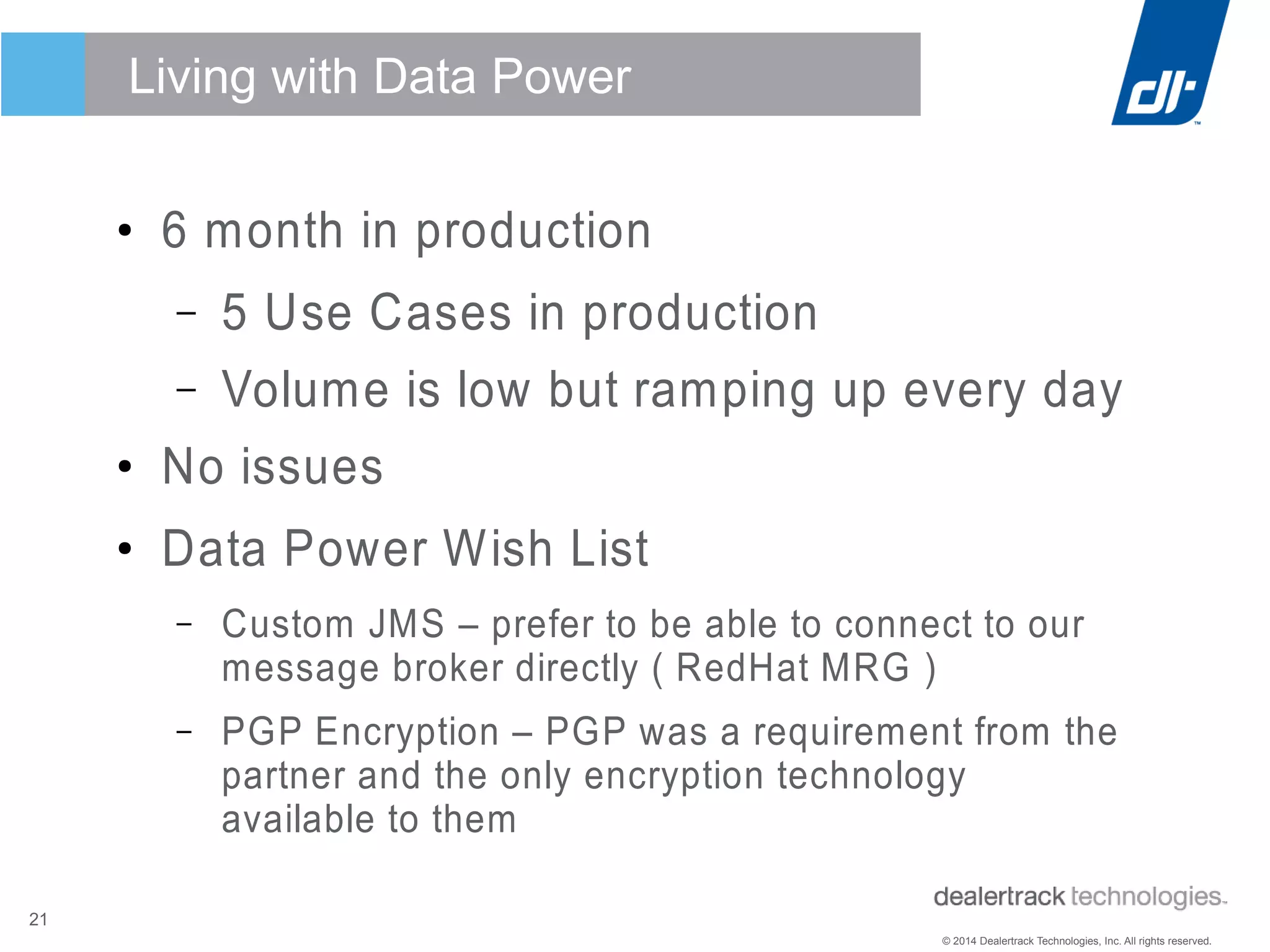 Living with Data Power

dt™

• 6 month in production
– 5 Use Cases in production
– Volume is low but ramping up every day
• No issues
• Data Power Wish List
– Custom JMS – prefer to be able to connect to our message broker directly ( RedHat MRG )
– PGP Encryption – PGP was a requirement from the partner and the only encryption technology available to them

21

dealertrack technologies™

© 2014 Dealertrack Technologies, Inc. All rights reserved.